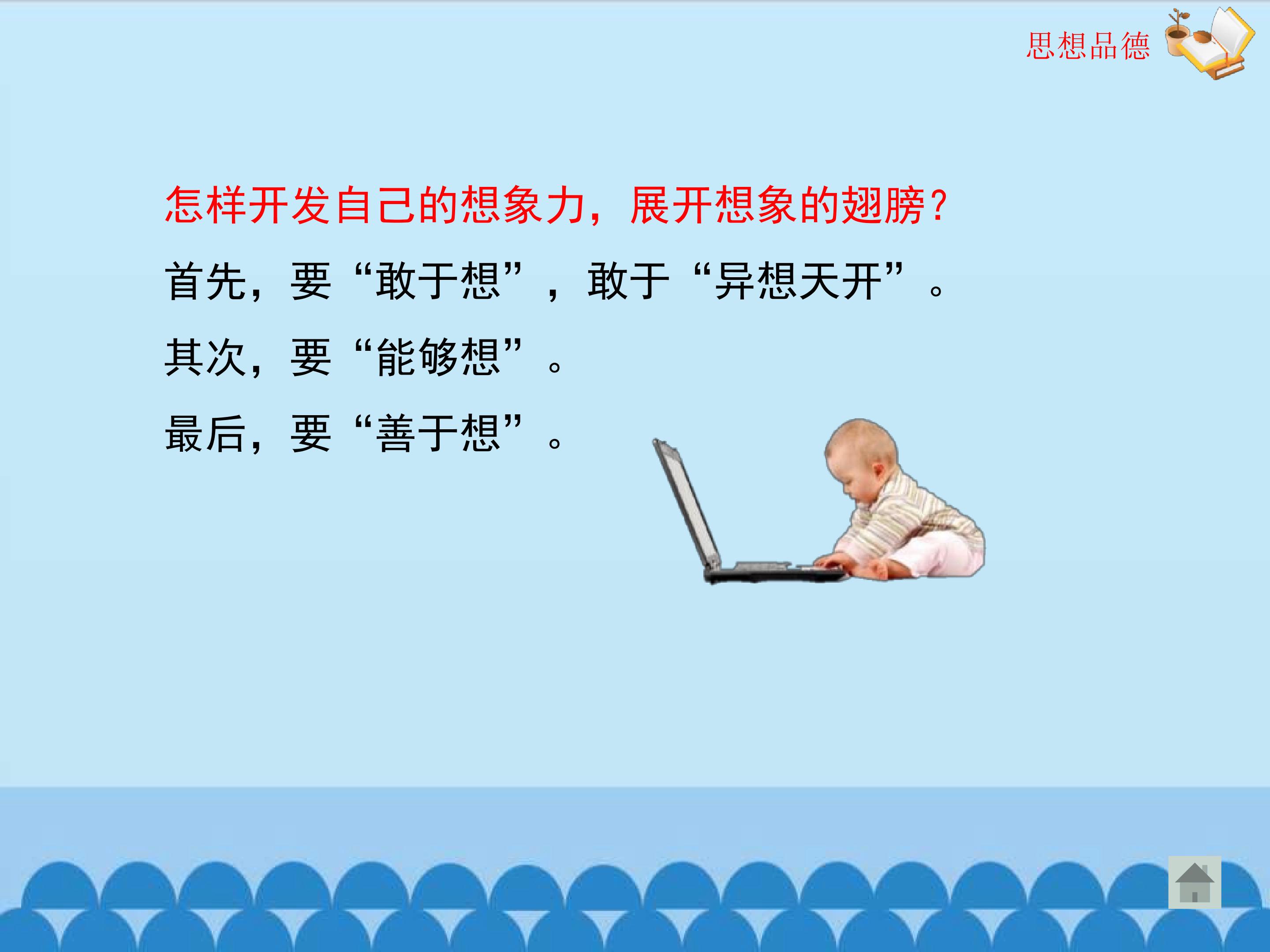 思想品德

怎样开发自己的想象力，展开想象的翅膀？

首先，要“敢于想”，敢于“异想天开”。

其次，要“能够想”。

最后，要“善于想”。